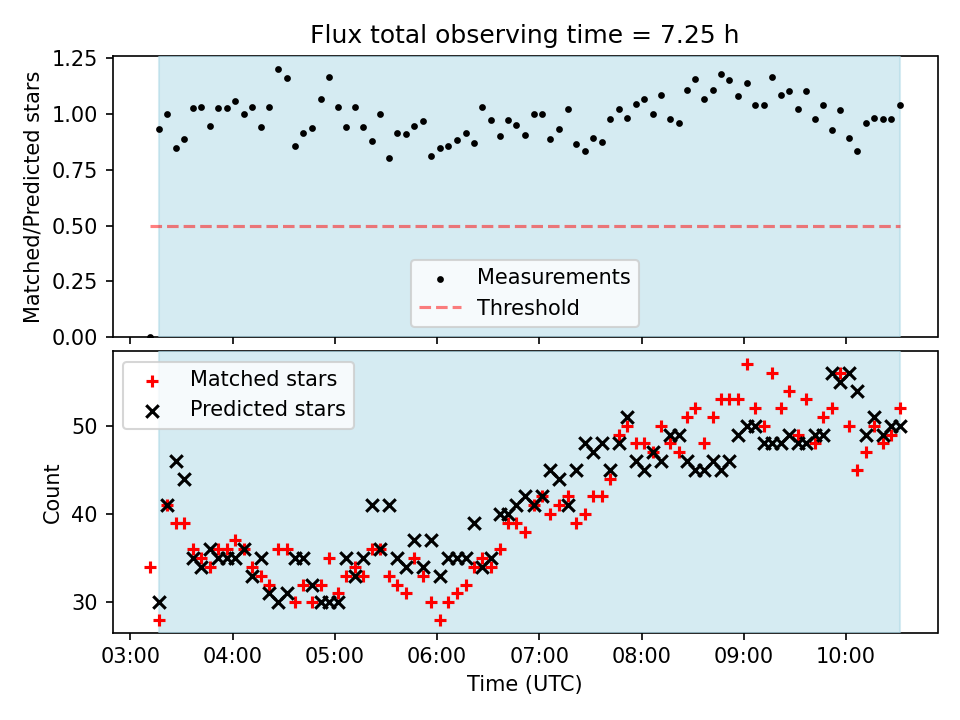 Flux total observing time = 7.25 h

Matched/Predicted stars

1.25
1.00
0.75
0.50
0.25
0.00

Measurements
Threshold

Matched stars
Predicted stars

Count

50
40
30

03:00 04:00 05:00 06:00 07:00 08:00 09:00 10:00

Time (UTC)